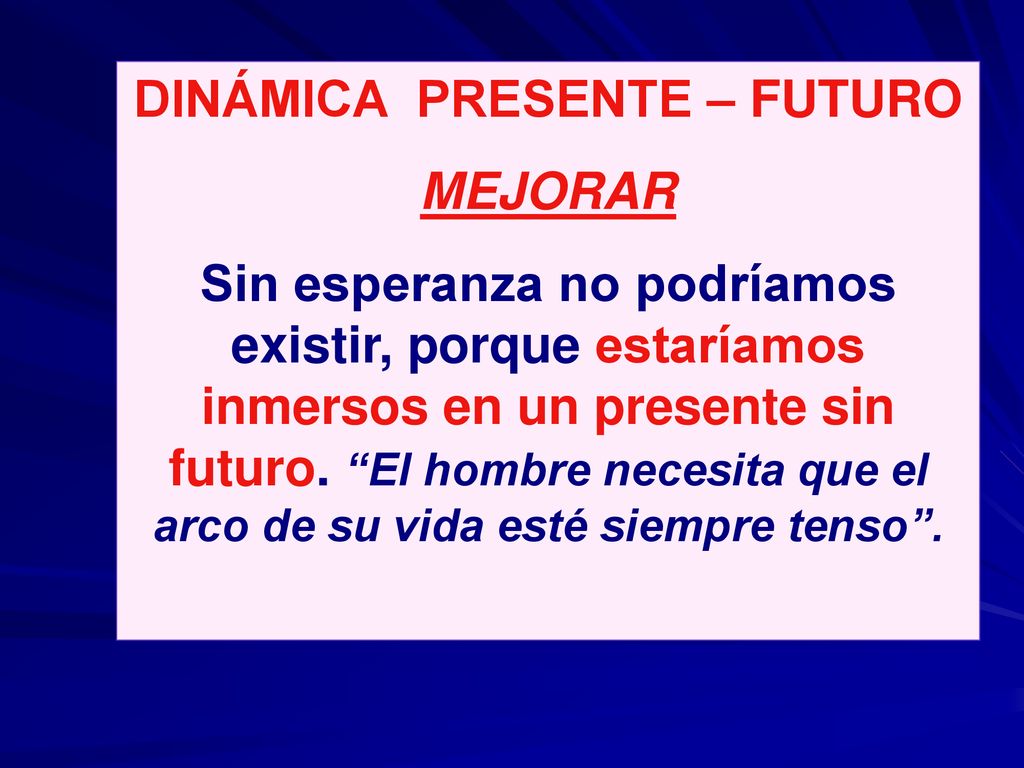 DINÁMICA PRESENTE – FUTURO

MEJORAR

Sin esperanza no podríamos existir, porque estaríamos inmersos en un presente sin futuro. “El hombre necesita que el arco de su vida esté siempre tenso”.